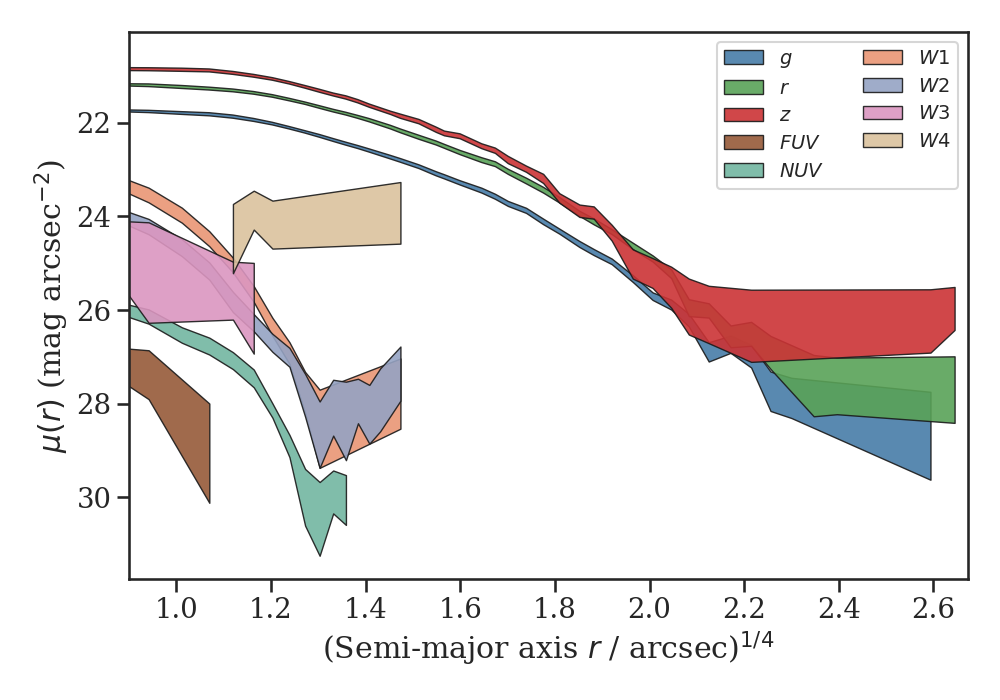 $g$
$r$
$z$
$FUV$
$NUV$
$W1$
$W2$
$W3$
$W4$

$\mu(r)$ (mag arcsec$^{-2}$)

22
24
26
28
30

1.0
1.2
1.4
1.6
1.8
2.0
2.2
2.4
2.6

(Semi-major axis $r$ / arcsec)$^{1/4}$